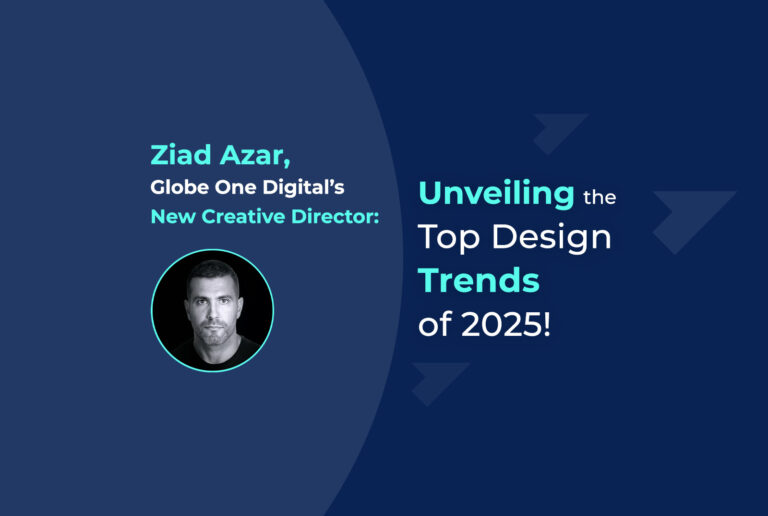 Ziad Azar,
Globe One Digital's
New Creative Director:

Unveiling the Top Design Trends of 2025!